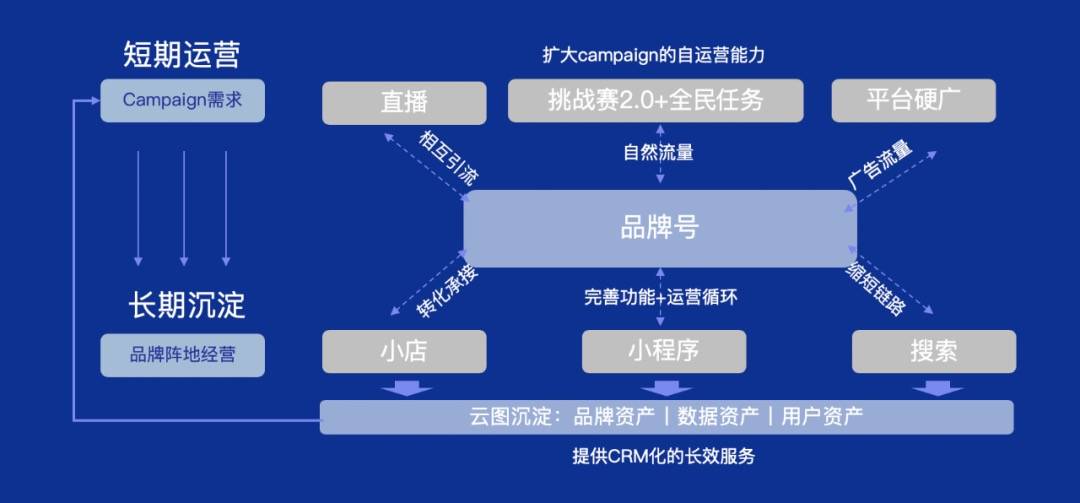 短期运营

Campaign需求

长期沉淀

品牌阵地经营

扩大campaign的自运营能力

直播

挑战赛2.0+全民任务

平台硬广

相互引流

自然流量

广告流量

品牌号

转化承接

完善功能+运营循环

缩短链路

小店

小程序

搜索

云图沉淀：品牌资产 | 数据资产 | 用户资产

提供CRM化的长效服务